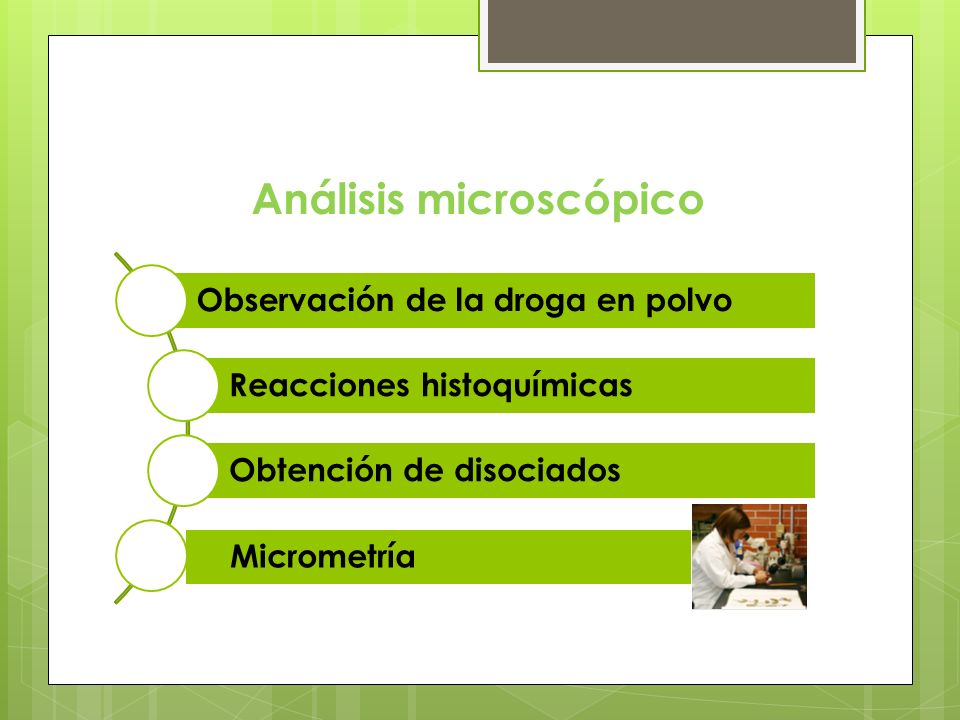 Análisis microscópico

Observación de la droga en polvo

Reacciones histoquímicas

Obtención de disociados

Micrometría